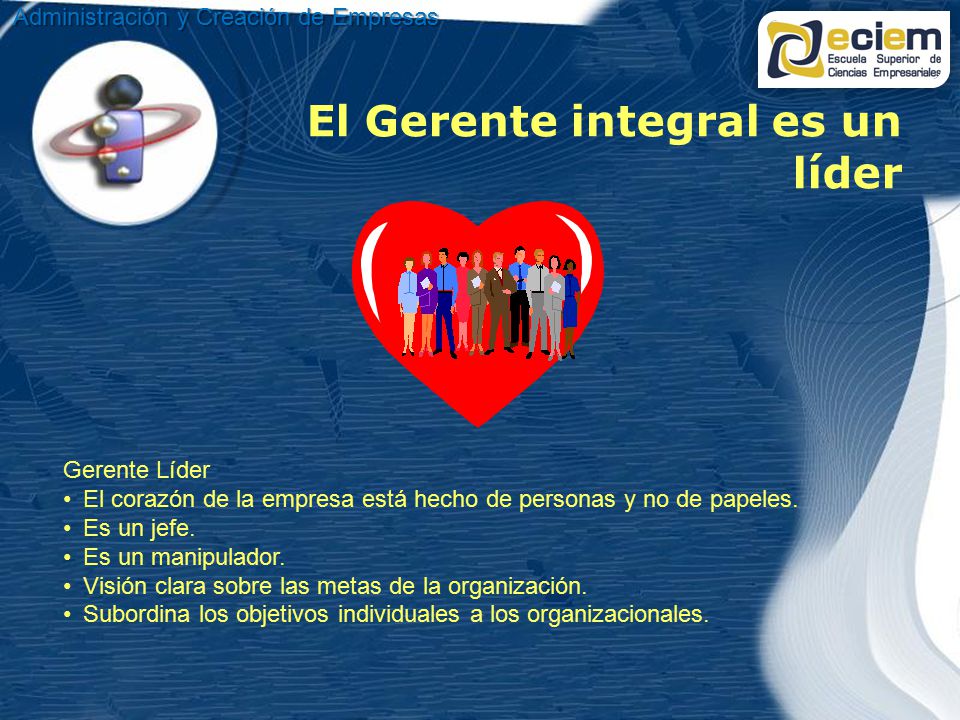 Administración y Creación de Empresas

eciem
Escuela Superior de Ciencias Empresariales

El Gerente integral es un líder

Gerente Líder
• El corazón de la empresa está hecho de personas y no de papeles.
• Es un jefe.
• Es un manipulador.
• Visión clara sobre las metas de la organización.
• Subordina los objetivos individuales a los organizacionales.